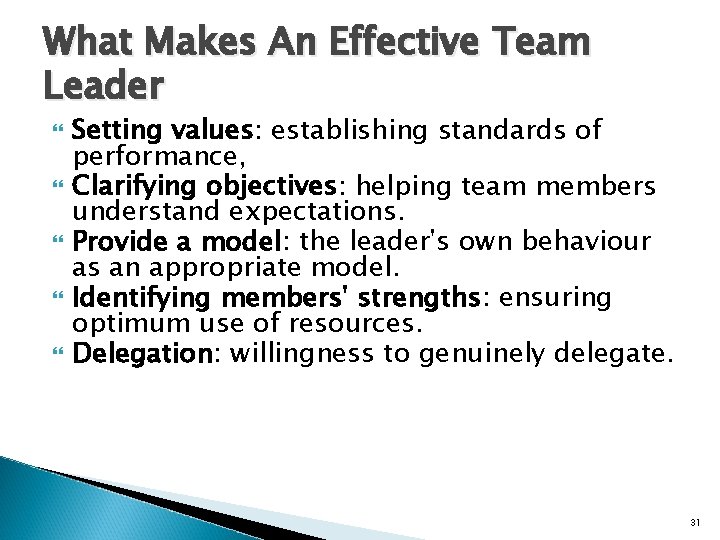 What Makes An Effective Team Leader

Setting values: establishing standards of performance,

Clarifying objectives: helping team members understand expectations.

Provide a model: the leader's own behaviour as an appropriate model.

Identifying members' strengths: ensuring optimum use of resources.

Delegation: willingness to genuinely delegate.

31